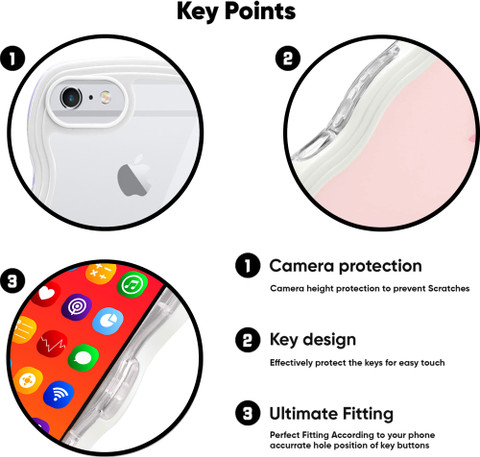 Key Points

1

2

3

1 Camera protection

Camera height protection to prevent Scratches

2 Key design

Effectively protect the keys for easy touch

3 Ultimate Fitting

Perfect Fitting According to your phone accurrate hole position of key buttons